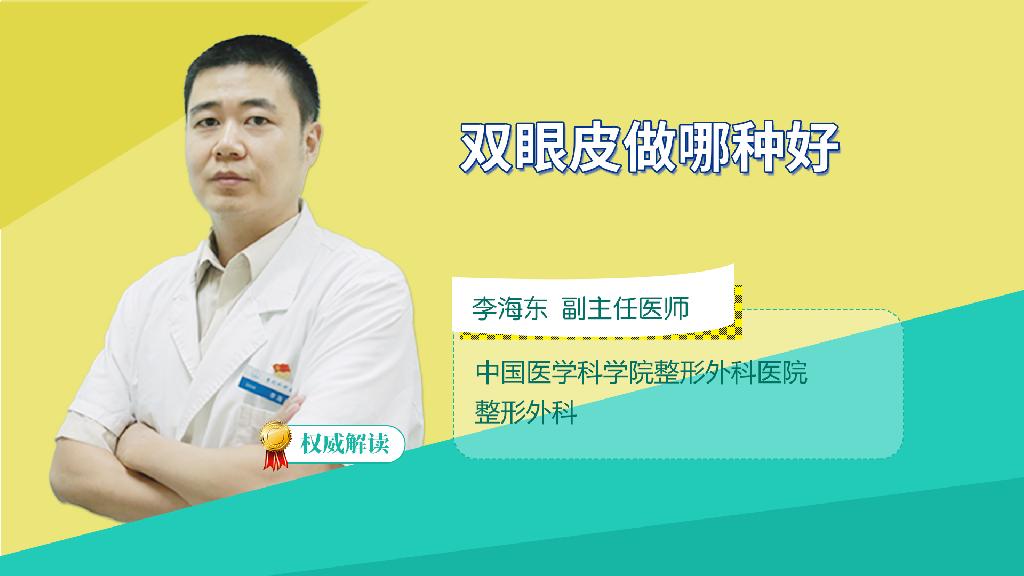 双眼皮做哪种好

李海东 副主任医师

中国医学科学院整形外科医院
整形外科

权威解读